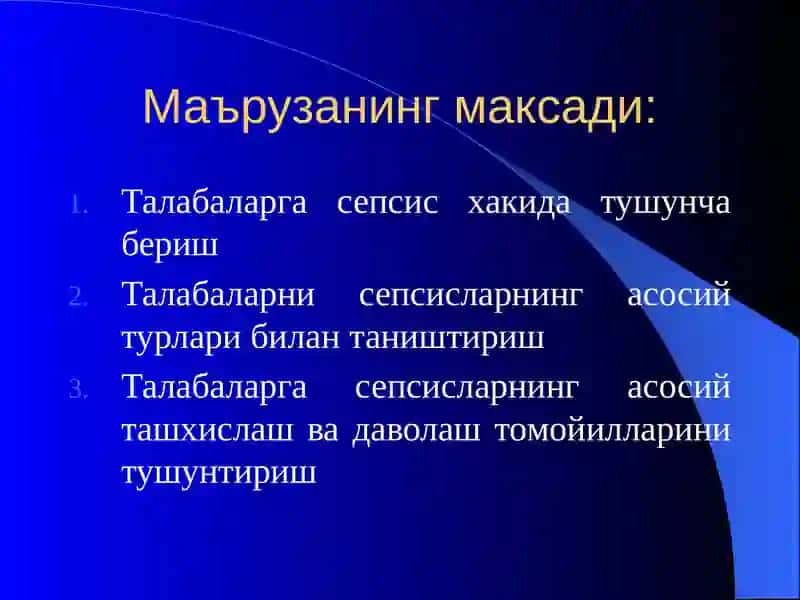 Маърузанинг максади:

1. Талабаларга сепсис хакида тушунча бериш
2. Талабаларни сепсисларнинг асосий турлари билан таништириш
3. Талабаларга сепсисларнинг асосий ташхислаш ва даволаш томойилларини тушунтириш